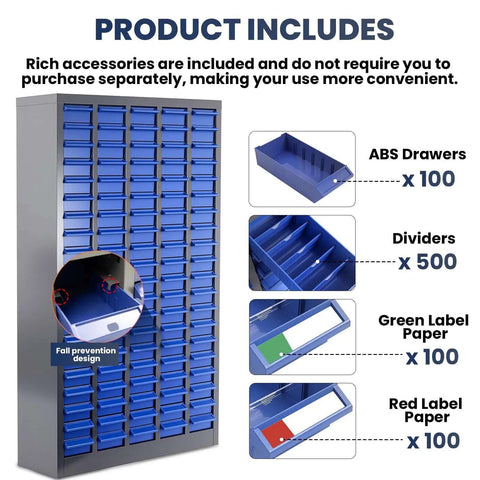 PRODUCT INCLUDES

Rich accessories are included and do not require you to purchase separately, making your use more convenient.

Fall prevention design

ABS Drawers
x 100

Dividers
x 500

Green Label Paper
x 100

Red Label Paper
x 100